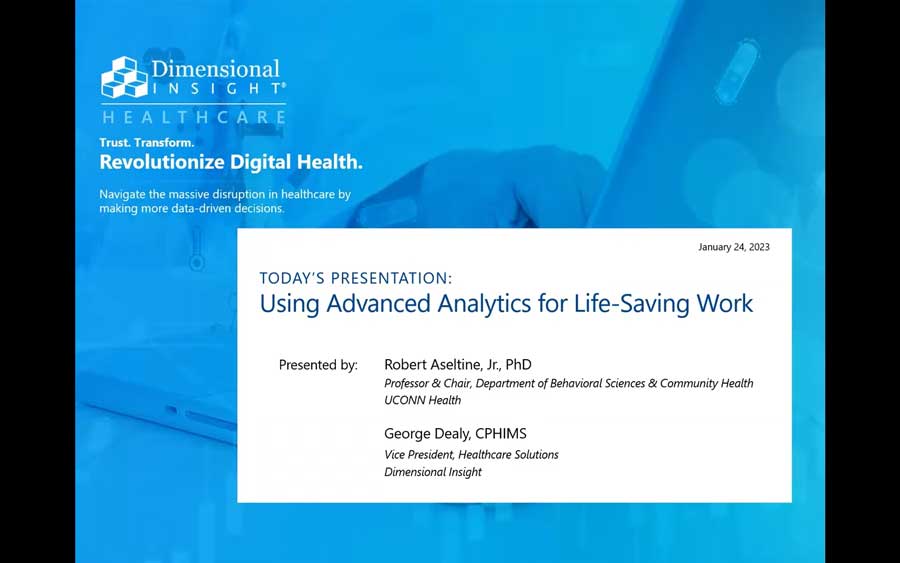 Dimensional INSIGHT®
HEALTHCARE

Trust. Transform.
Revolutionize Digital Health.

Navigate the massive disruption in healthcare by making more data-driven decisions.

January 24, 2023

TODAY'S PRESENTATION:
Using Advanced Analytics for Life-Saving Work

Presented by: Robert Aseltine, Jr., PhD
Professor & Chair, Department of Behavioral Sciences & Community Health
UCONN Health

George Dealy, CPHIMS
Vice President, Healthcare Solutions
Dimensional Insight